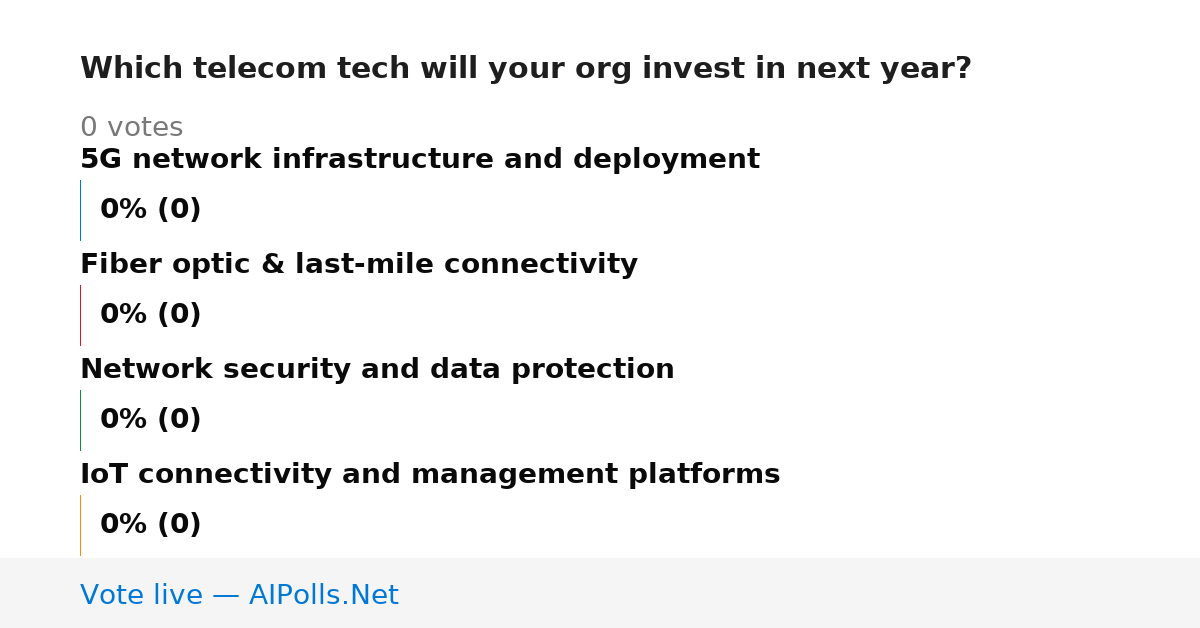 Which telecom tech will your org invest in next year?

0 votes

5G network infrastructure and deployment

0% (0)

Fiber optic & last-mile connectivity

0% (0)

Network security and data protection

0% (0)

IoT connectivity and management platforms

0% (0)

Vote live — AIPolls.Net